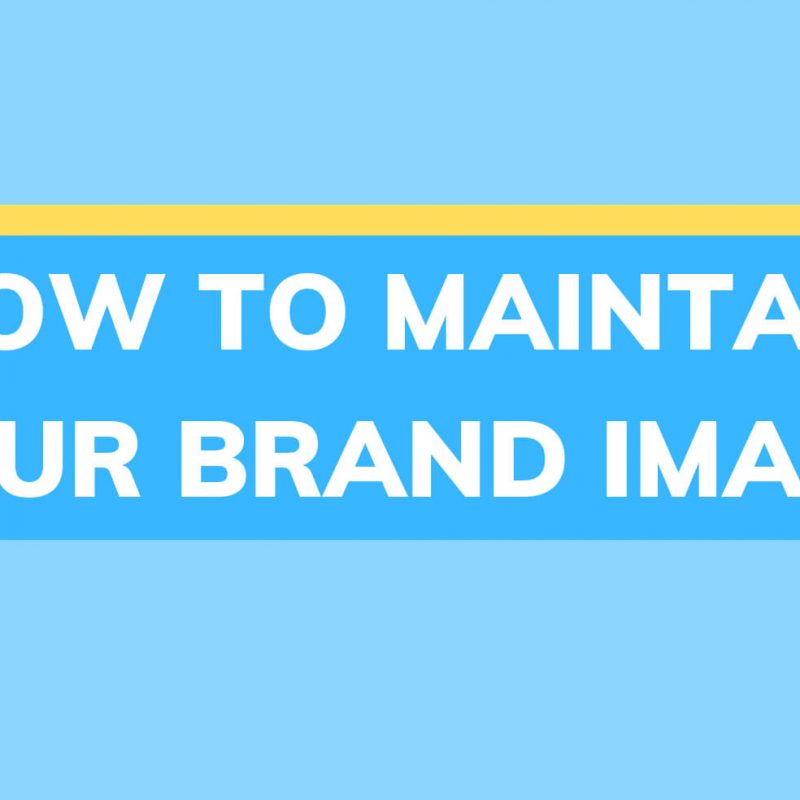 OW TO MAINTA
UR BRAND IMA